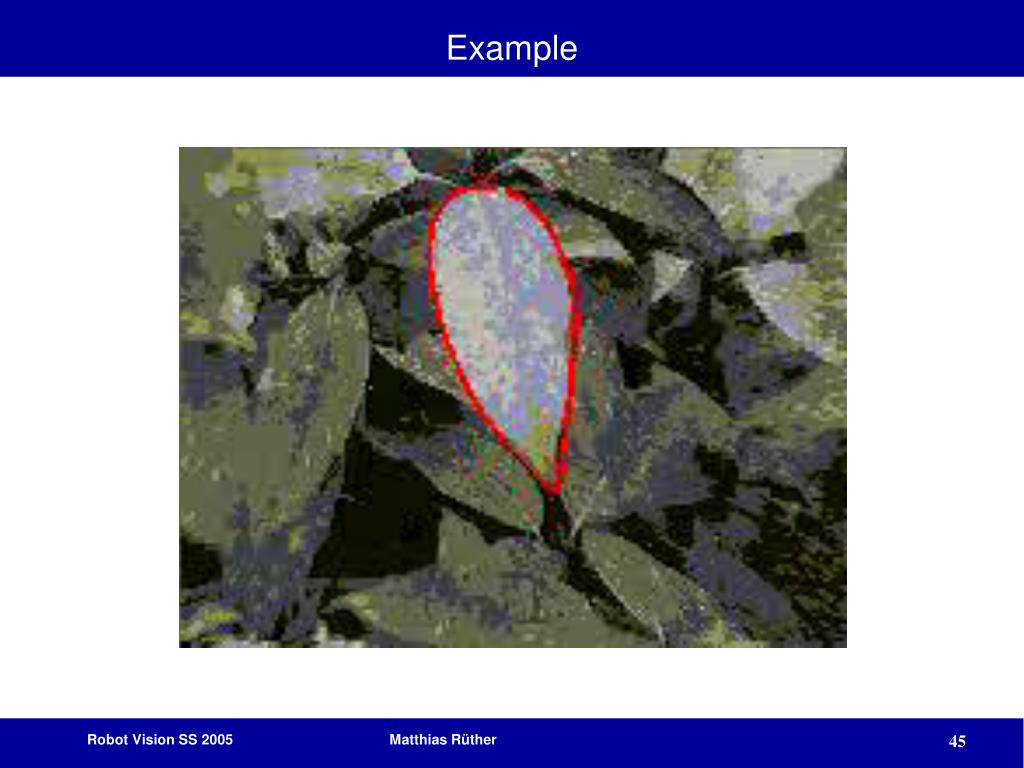 Example

Robot Vision SS 2005
Matthias Rüther
45